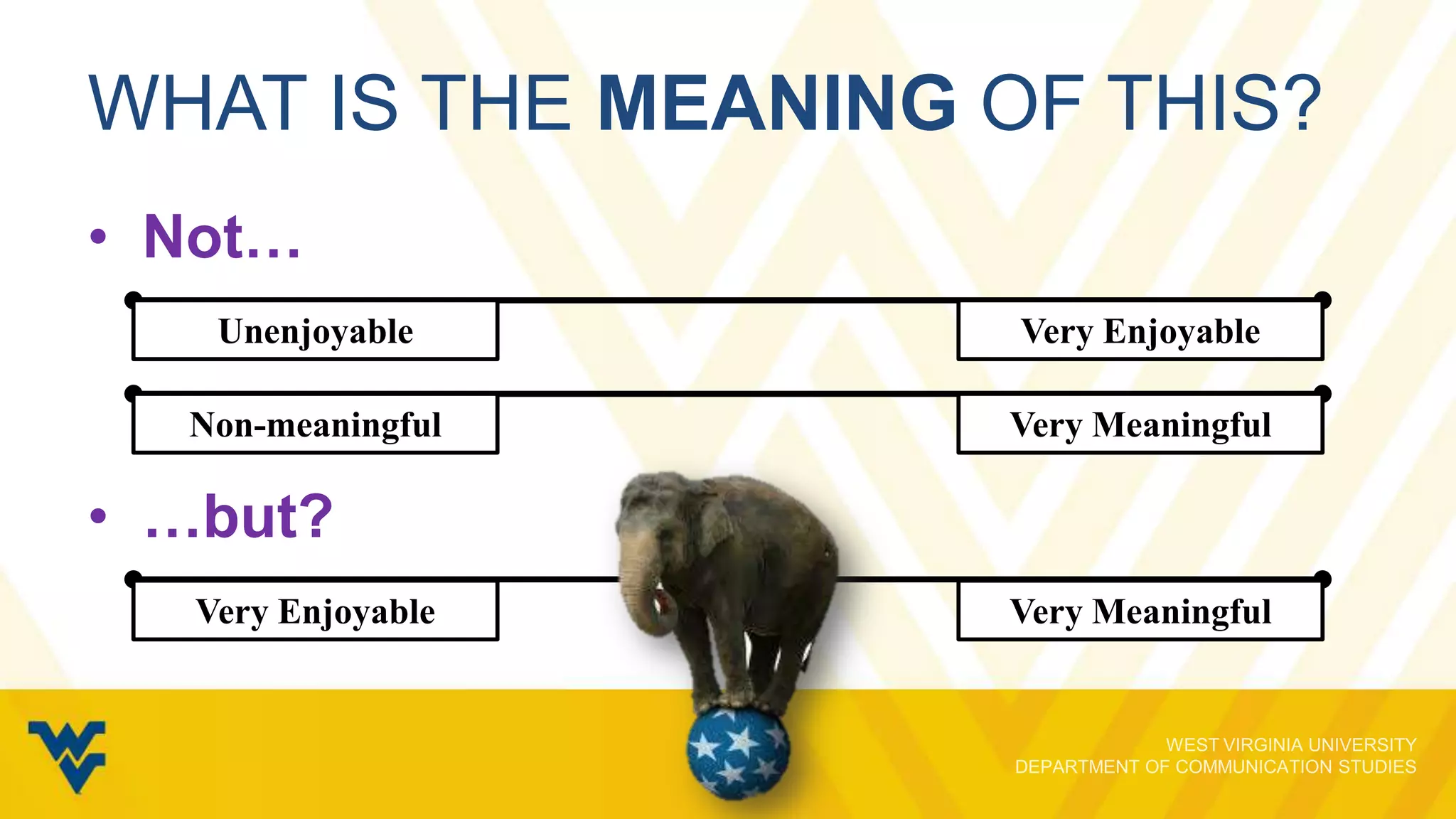 WHAT IS THE MEANING OF THIS?

• Not…

Unenjoyable

Very Enjoyable

Non-meaningful

Very Meaningful

• …but?

Very Enjoyable

Very Meaningful

WEST VIRGINIA UNIVERSITY
DEPARTMENT OF COMMUNICATION STUDIES